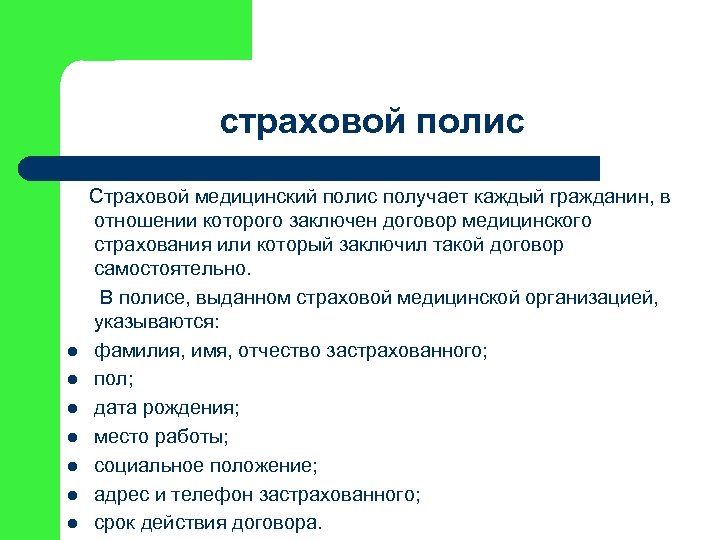 страховой полис

Страховой медицинский полис получает каждый гражданин, в отношении которого заключен договор медицинского страхования или который заключил такой договор самостоятельно.

В полисе, выданном страховой медицинской организацией, указываются:

- фамилия, имя, отчество застрахованного;
- пол;
- дата рождения;
- место работы;
- социальное положение;
- адрес и телефон застрахованного;
- срок действия договора.